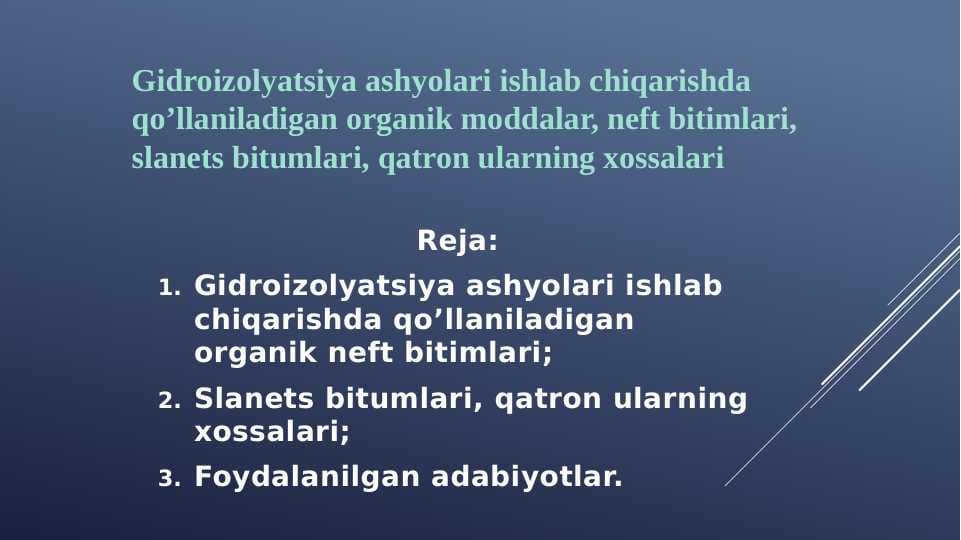 Gidroizolyatsiya ashyolari ishlab chiqarishda qo’llaniladigan organik moddalar, neft bitimlari, slanets bitumlari, qatron ularning xossalari

Reja:

1. Gidroizolyatsiya ashyolari ishlab chiqarishda qo’llaniladigan organik neft bitimlari;
2. Slanets bitumlari, qatron ularning xossalari;
3. Foydalanilgan adabiyotlar.